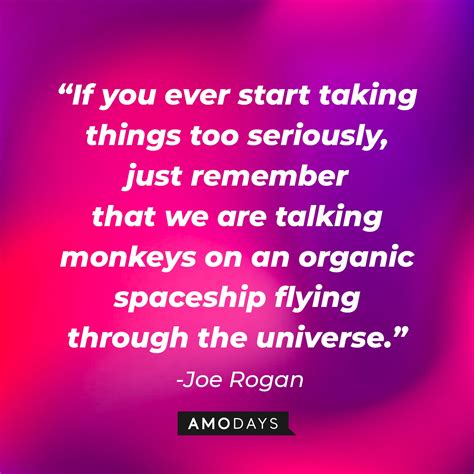 “If you ever start taking things too seriously, just remember that we are talking monkeys on an organic spaceship flying through the universe.”

-Joe Rogan

AMODAYS